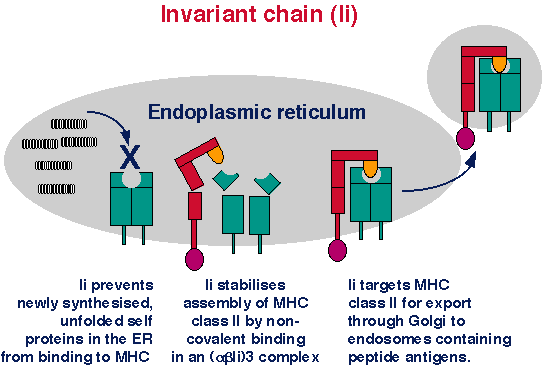 Invariant chain (Ii)

Endoplasmic reticulum

X

Ii prevents newly synthesised, unfolded self proteins in the ER from binding to MHC

Ii stabilises assembly of MHC class II by non-covalent binding in an ($\alpha\beta$Ii)3 complex

Ii targets MHC class II for export through Golgi to endosomes containing peptide antigens.